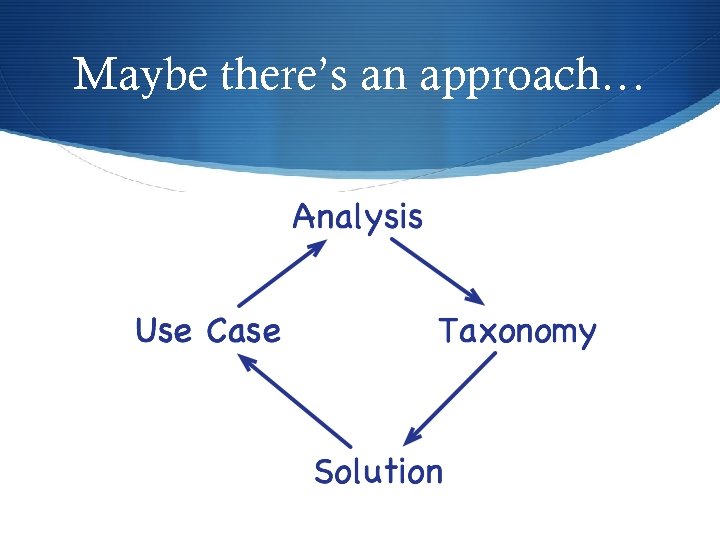 Maybe there's an approach…

Analysis

Use Case

Taxonomy

Solution